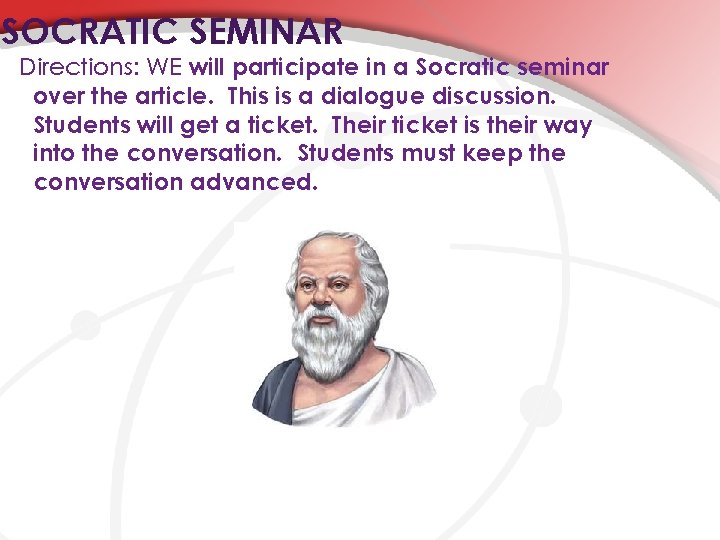 SOCRATIC SEMINAR

Directions: WE will participate in a Socratic seminar over the article. This is a dialogue discussion. Students will get a ticket. Their ticket is their way into the conversation. Students must keep the conversation advanced.